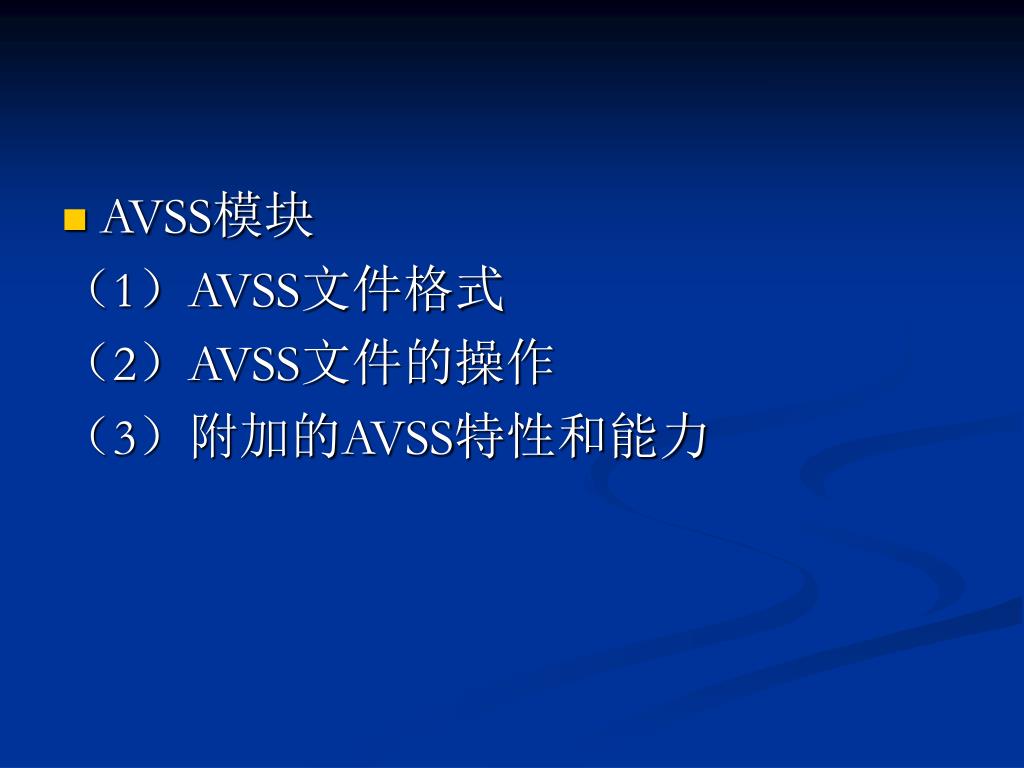 AVSS模块

（1）AVSS文件格式

（2）AVSS文件的操作

（3）附加的AVSS特性和能力